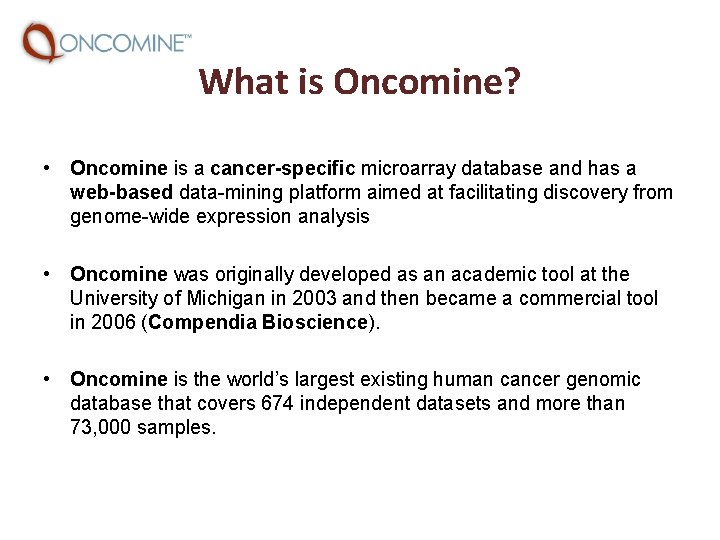 ONCOMINE™

What is Oncomine?

• Oncomine is a cancer-specific microarray database and has a web-based data-mining platform aimed at facilitating discovery from genome-wide expression analysis

• Oncomine was originally developed as an academic tool at the University of Michigan in 2003 and then became a commercial tool in 2006 (Compendia Bioscience).

• Oncomine is the world's largest existing human cancer genomic database that covers 674 independent datasets and more than 73,000 samples.